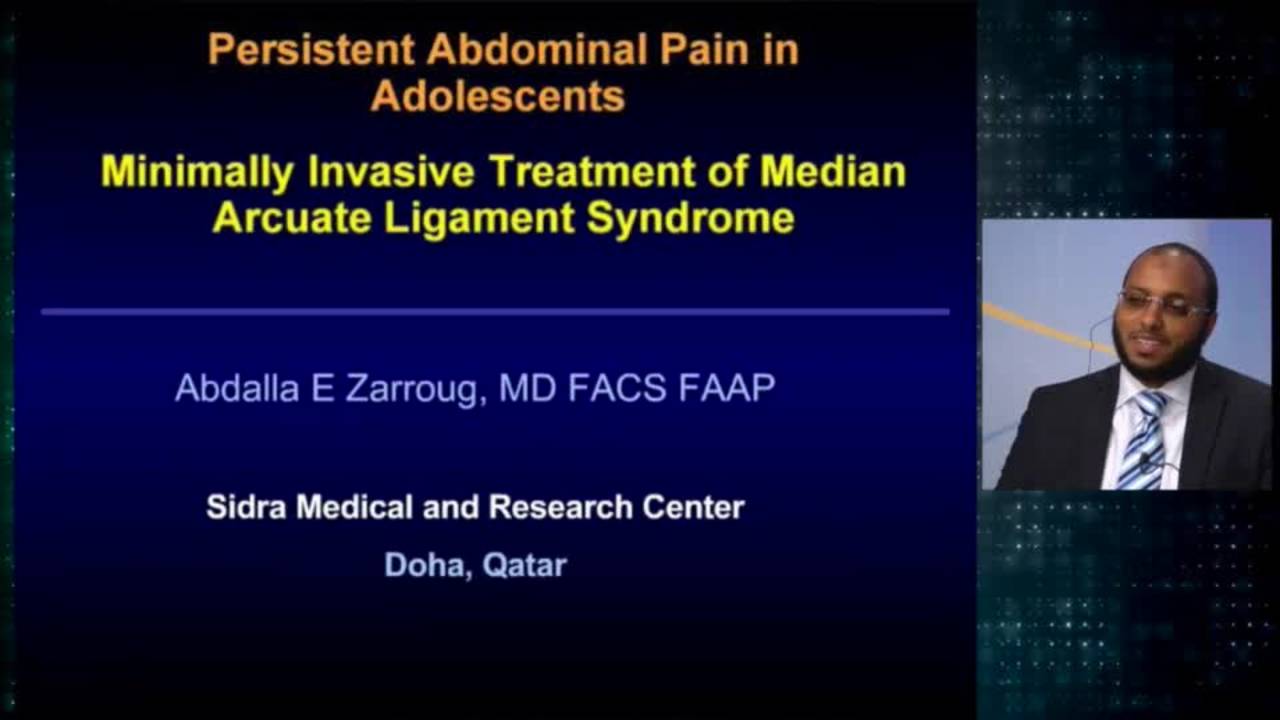 Persistent Abdominal Pain in Adolescents

Minimally Invasive Treatment of Median Arcuate Ligament Syndrome

Abdalla E Zarroug, MD FACS FAAP

Sidra Medical and Research Center

Doha, Qatar